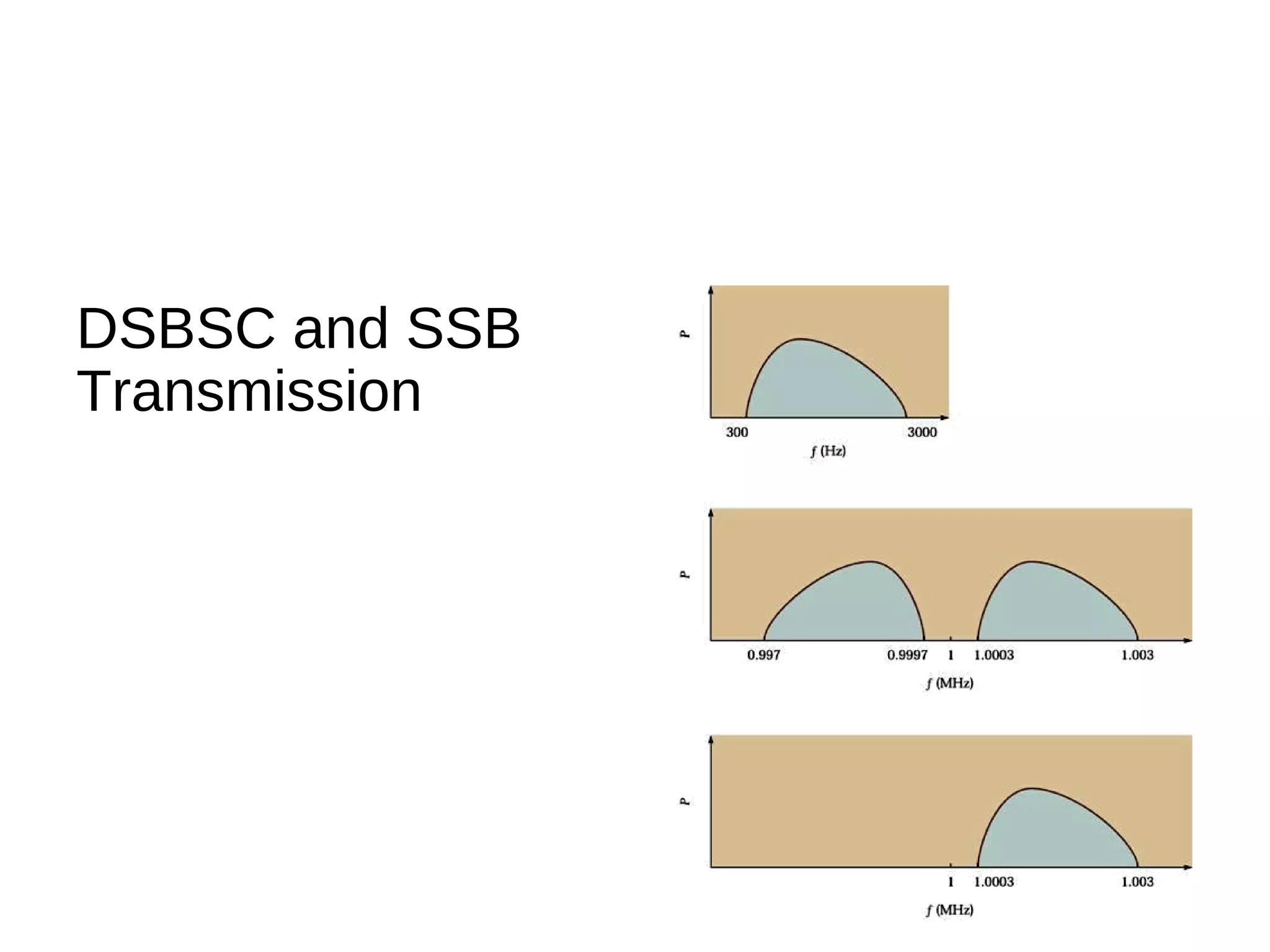 DSBSC and SSB Transmission

P

300

3000

f (Hz)

P

0.997

0.9997

1

1.0003

1.003

f (MHz)

P

1

1.0003

1.003

f (MHz)